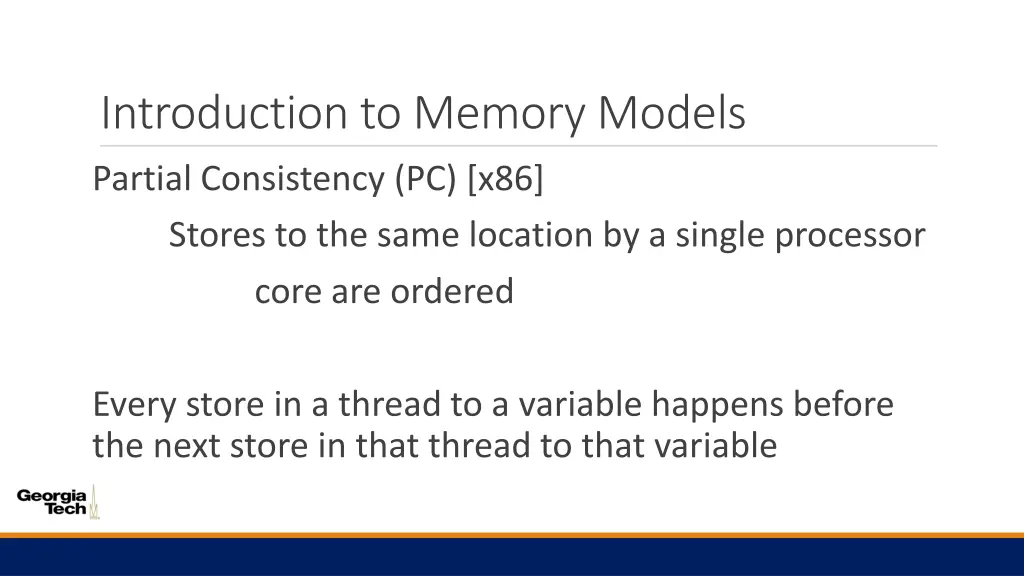 Introduction to Memory Models

Partial Consistency (PC) [x86]

Stores to the same location by a single processor core are ordered

Every store in a thread to a variable happens before the next store in that thread to that variable

Georgia Tech